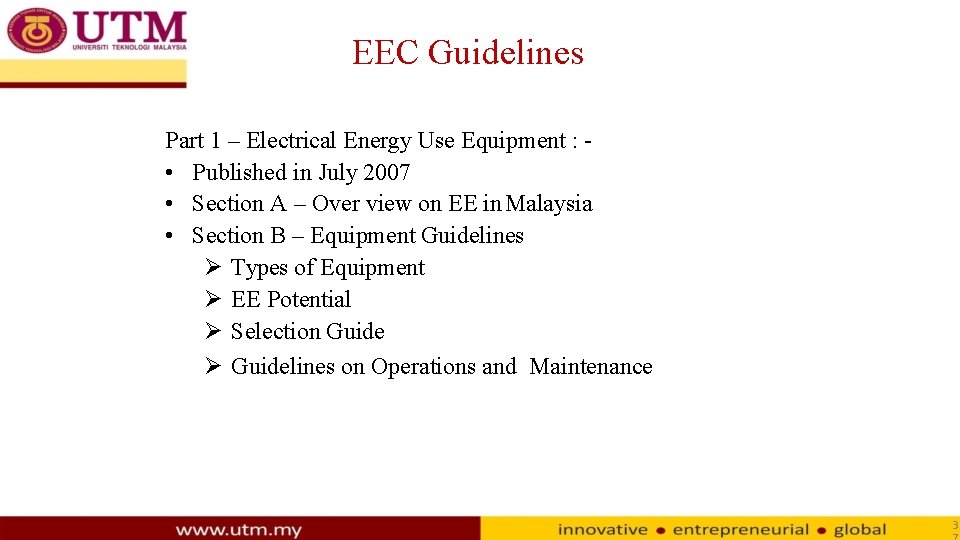 UTM
UNIVERSITI TEKNOLOGI MALAYSIA

EEC Guidelines

Part 1 – Electrical Energy Use Equipment : -
• Published in July 2007
• Section A – Over view on EE in Malaysia
• Section B – Equipment Guidelines
➢ Types of Equipment
➢ EE Potential
➢ Selection Guide
➢ Guidelines on Operations and Maintenance

www.utm.my
innovative • entrepreneurial • global
37